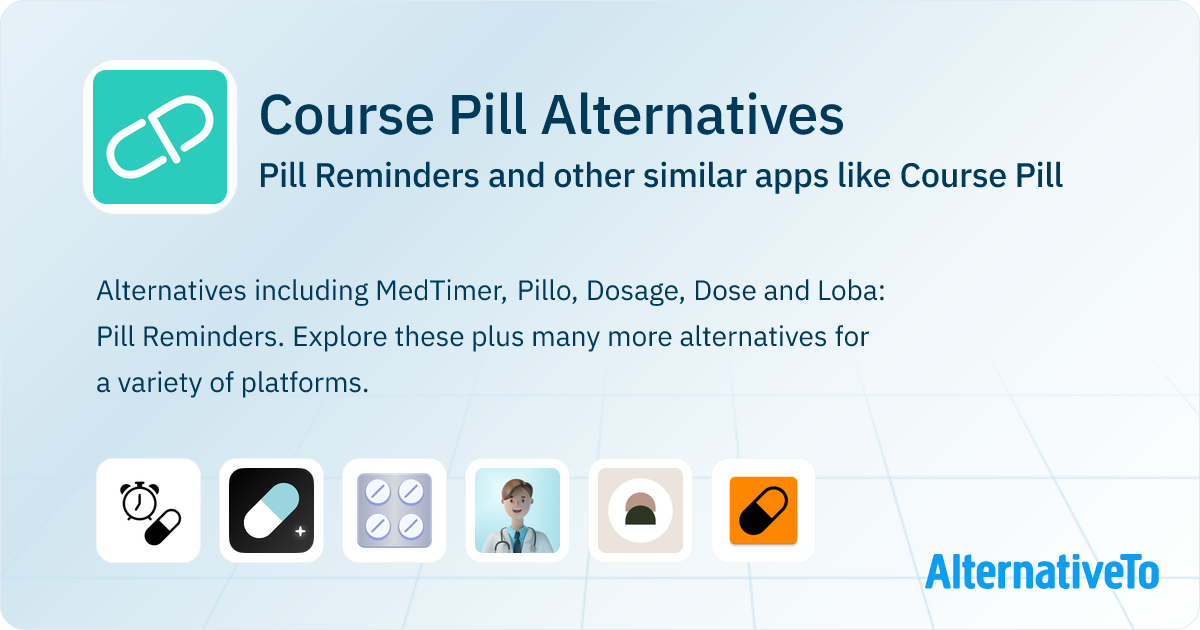 Course Pill Alternatives
Pill Reminders and other similar apps like Course Pill

Alternatives including MedTimer, Pillo, Dosage, Dose and Loba: Pill Reminders. Explore these plus many more alternatives for a variety of platforms.

AlternativeTo